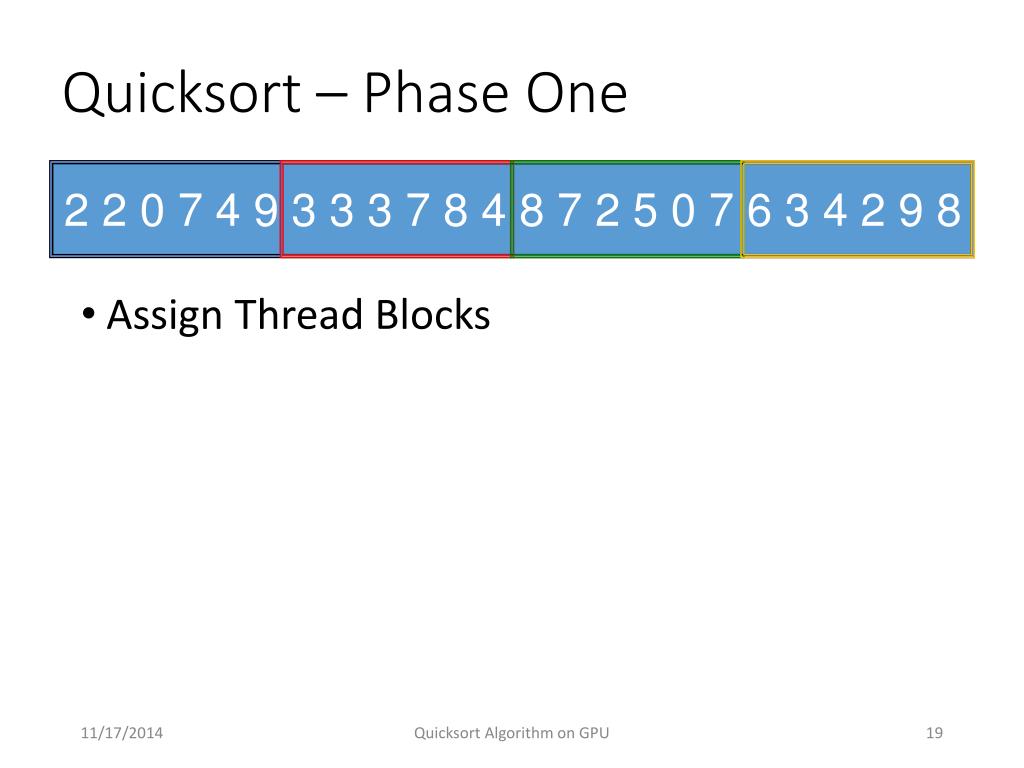 Quicksort – Phase One

2 2 0 7 4 9 3 3 3 7 8 4 8 7 2 5 0 7 6 3 4 2 9 8

• Assign Thread Blocks

11/17/2014

Quicksort Algorithm on GPU

19